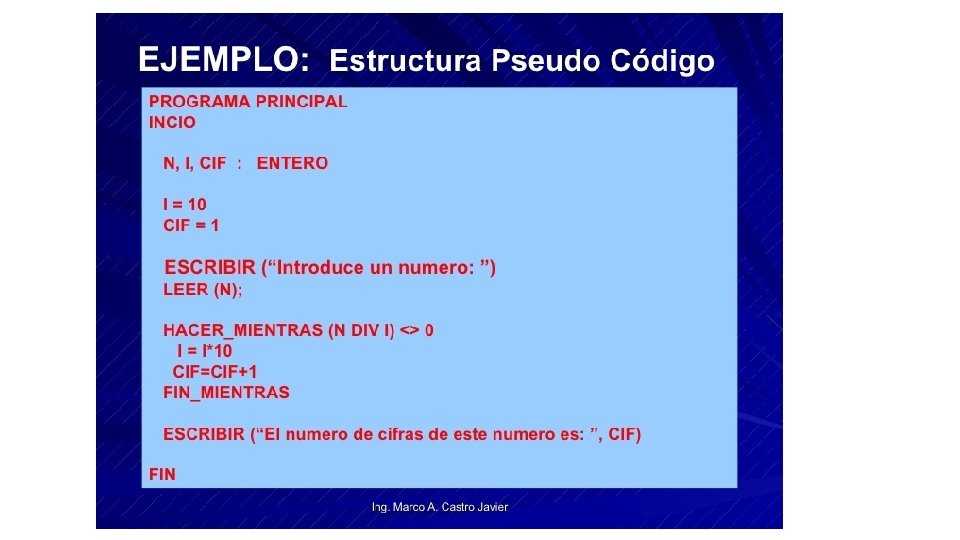 EJEMPLO: Estructura Pseudo Código

PROGRAMA PRINCIPAL
INCIO

N, I, CIF : ENTERO

I = 10
CIF = 1

ESCRIBIR (“Introduce un numero: ”)
LEER (N);

HACER_MIENTRAS (N DIV I) <> 0
I = I*10
CIF=CIF+1
FIN_MIENTRAS

ESCRIBIR (“El numero de cifras de este numero es: ”, CIF)

FIN

Ing. Marco A. Castro Javier